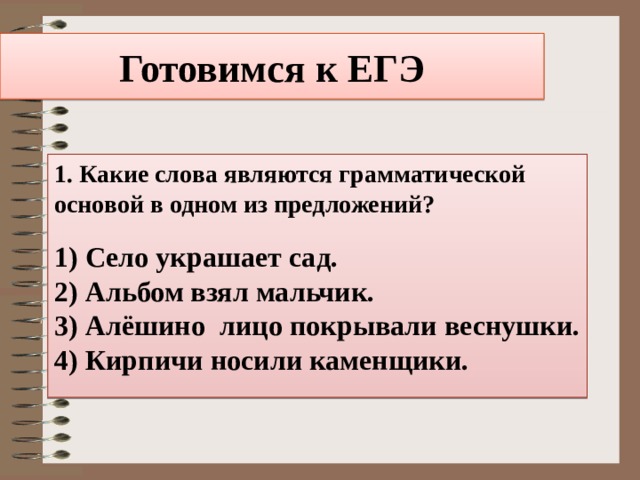 Готовимся к ЕГЭ

1. Какие слова являются грамматической основой в одном из предложений?

1) Село украшает сад.
2) Альбом взял мальчик.
3) Алёшино лицо покрывали веснушки.
4) Кирпичи носили каменщики.